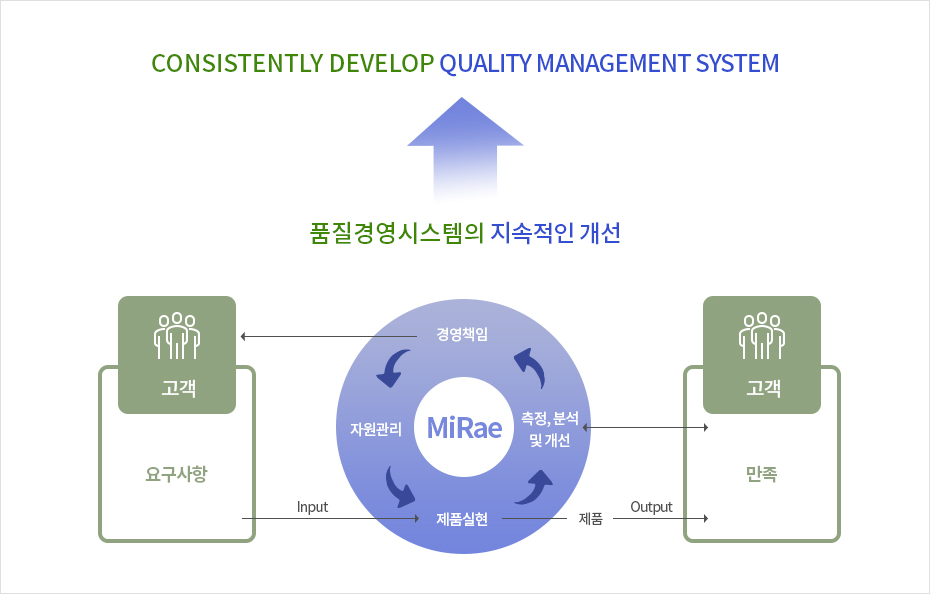 CONSISTENTLY DEVELOP QUALITY MANAGEMENT SYSTEM

품질경영시스템의 지속적인 개선

고객

요구사항

경영책임

자원관리

MiRae

측정, 분석 및 개선

제품실현

Input

제품

Output

고객

만족